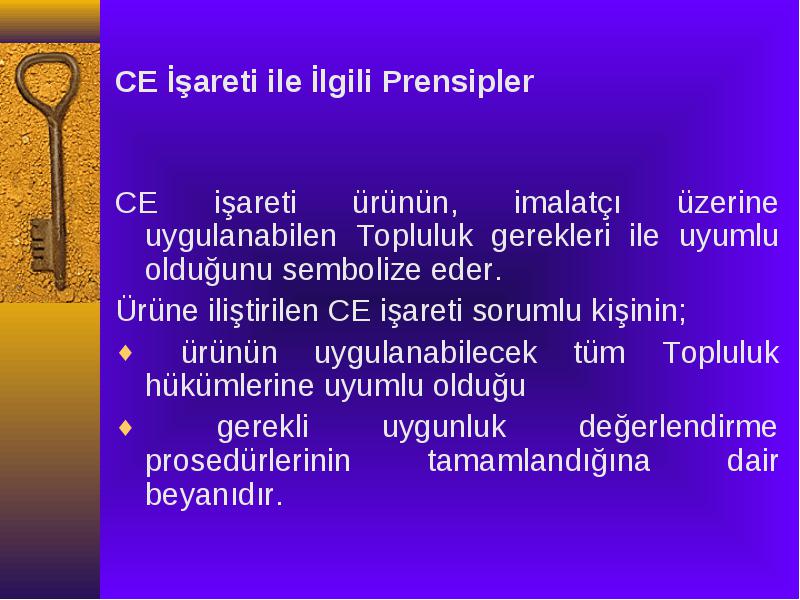 CE İşareti ile İlgili Prensipler

CE işareti ürünün, imalatçı üzerine uygulanabilen Topluluk gerekleri ile uyumlu olduğunu sembolize eder.

Ürüne iliştirilen CE işareti sorumlu kişinin;

♦ ürünün uygulanabilecek tüm Topluluk hükümlerine uyumlu olduğu

♦ gerekli uygunluk değerlendirme prosedürlerinin tamamlandığına dair beyanıdır.